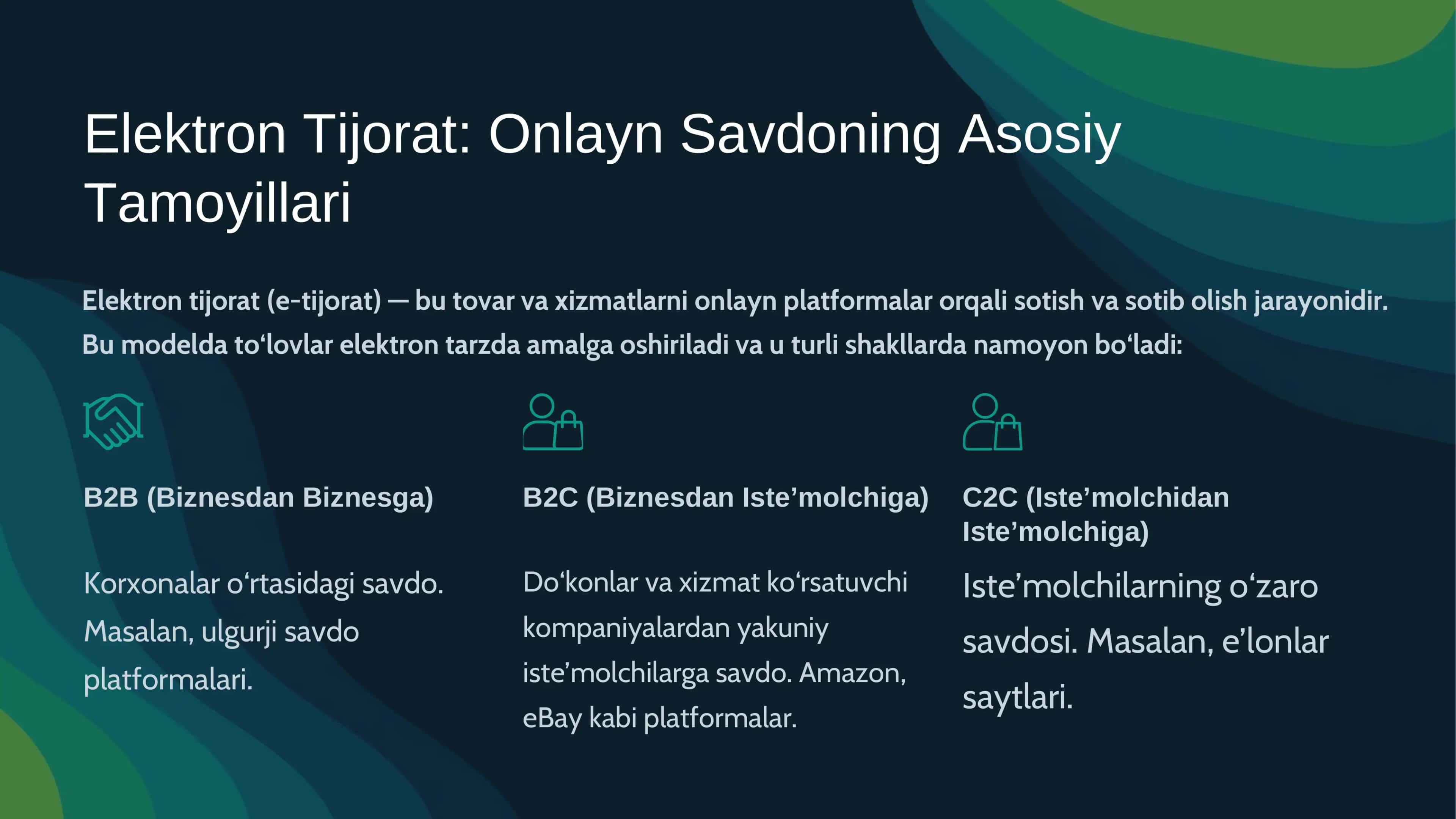 Elektron Tijorat: Onlayn Savdoning Asosiy Tamoyillari

Elektron tijorat (e-tijorat) — bu tovar va xizmatlarni onlayn platformalar orqali sotish va sotib olish jarayonidir. Bu modelda to‘lovlar elektron tarzda amalga oshiriladi va u turli shakllarda namoyon bo‘ladi:

B2B (Biznesdan Biznesga)

Korxonalar o‘rtasidagi savdo. Masalan, ulgurji savdo platformalari.

B2C (Biznesdan Iste’molchiga)

Do‘konlar va xizmat ko‘rsatuvchi kompaniyalardan yakuniy iste’molchilarga savdo. Amazon, eBay kabi platformalar.

C2C (Iste’molchidan Iste’molchiga)

Iste’molchilarning o‘zaro savdosi. Masalan, e’lonlar saytlari.